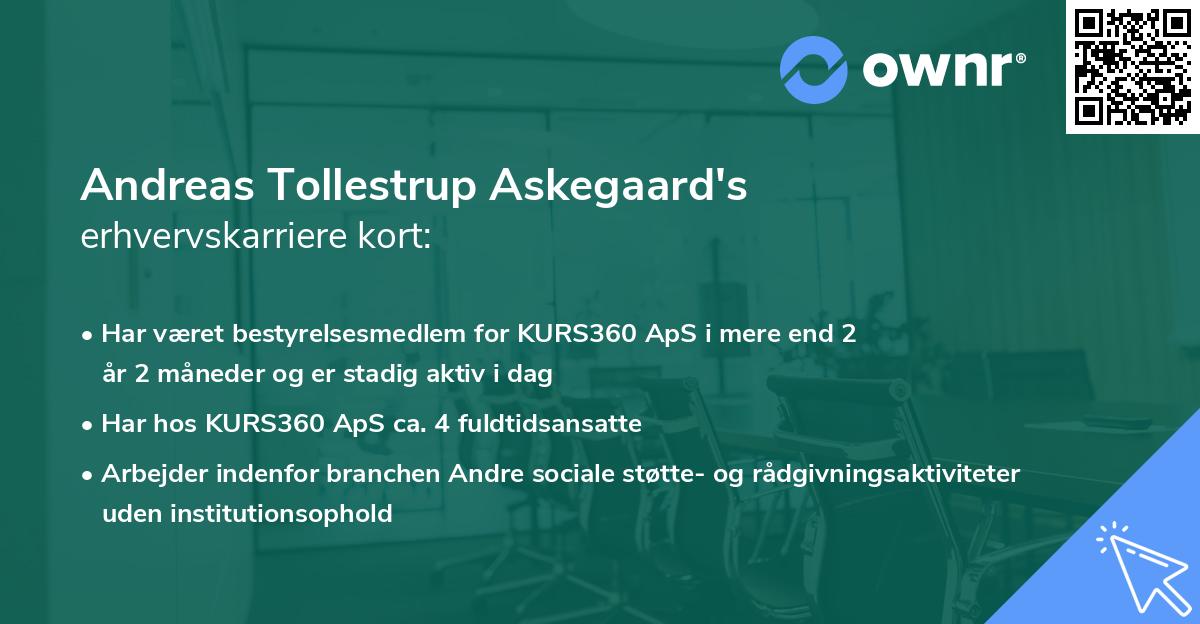 ownr®

Andreas Tollestrup Askegaard's
erhvervskarriere kort:

• Har været bestyrelsesmedlem for KURS360 ApS i mere end 2 år 2 måneder og er stadig aktiv i dag
• Har hos KURS360 ApS ca. 4 fuldtidsansatte
• Arbejder indenfor branchen Andre sociale støtte- og rådgivningsaktiviteter uden institutionsophold